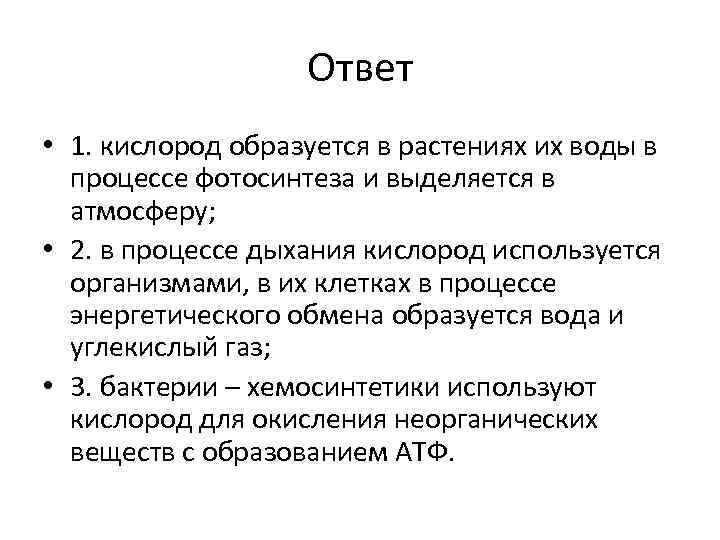 Ответ

• 1. кислород образуется в растениях их воды в процессе фотосинтеза и выделяется в атмосферу;
• 2. в процессе дыхания кислород используется организмами, в их клетках в процессе энергетического обмена образуется вода и углекислый газ;
• 3. бактерии – хемосинтетики используют кислород для окисления неорганических веществ с образованием АТФ.